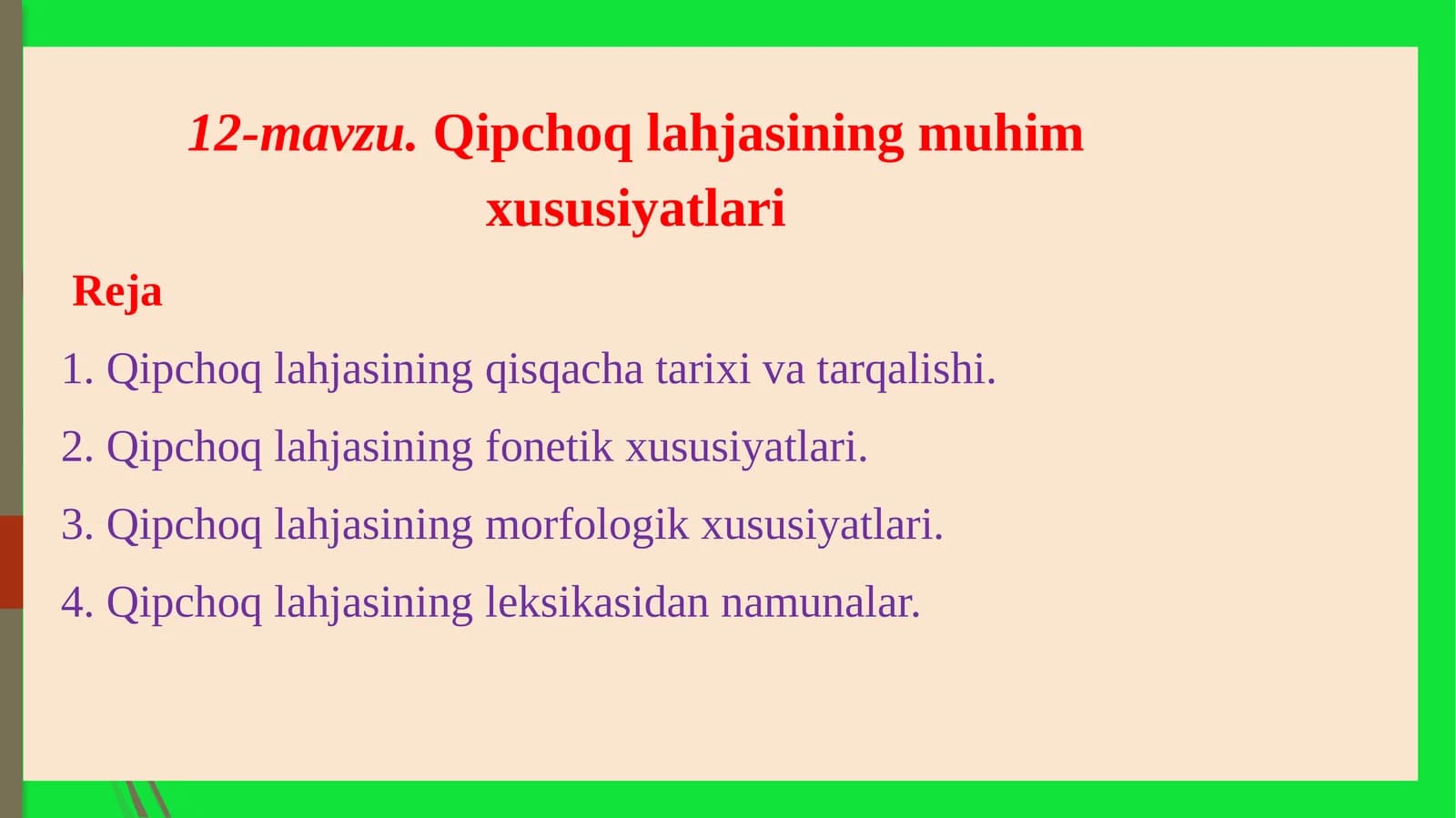 12-mavzu. Qipchoq lahjasining muhim xususiyatlari

Reja

1. Qipchoq lahjasining qisqacha tarixi va tarqalishi.

2. Qipchoq lahjasining fonetik xususiyatlari.

3. Qipchoq lahjasining morfologik xususiyatlari.

4. Qipchoq lahjasining leksikasidan namunalar.